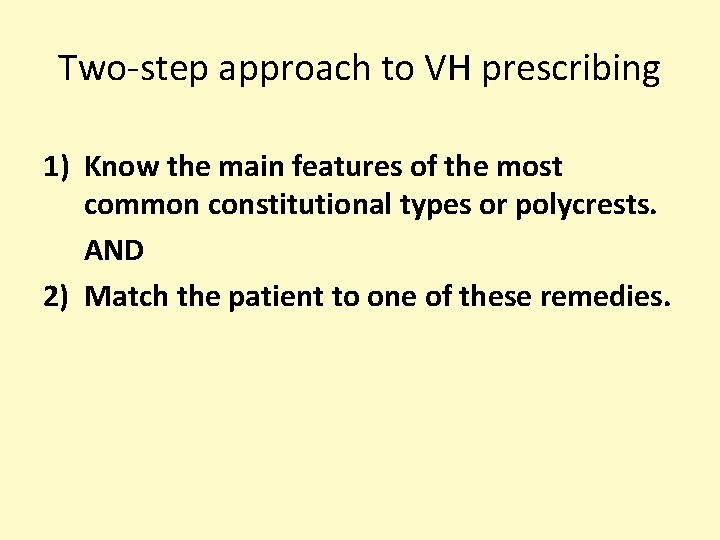 Two-step approach to VH prescribing

1) Know the main features of the most common constitutional types or polycrests.

AND

2) Match the patient to one of these remedies.